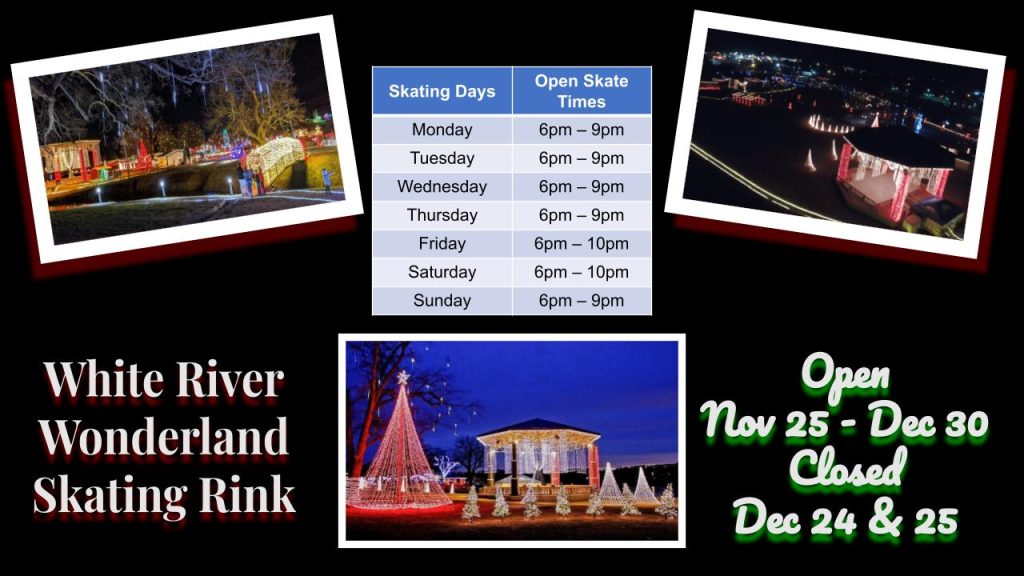 | Skating Days | Open Skate Times |
|---|---|
| Monday | 6pm – 9pm |
| Tuesday | 6pm – 9pm |
| Wednesday | 6pm – 9pm |
| Thursday | 6pm – 9pm |
| Friday | 6pm – 10pm |
| Saturday | 6pm – 10pm |
| Sunday | 6pm – 9pm |

White River Wonderland Skating Rink

Open
Nov 25 - Dec 30
Closed
Dec 24 & 25